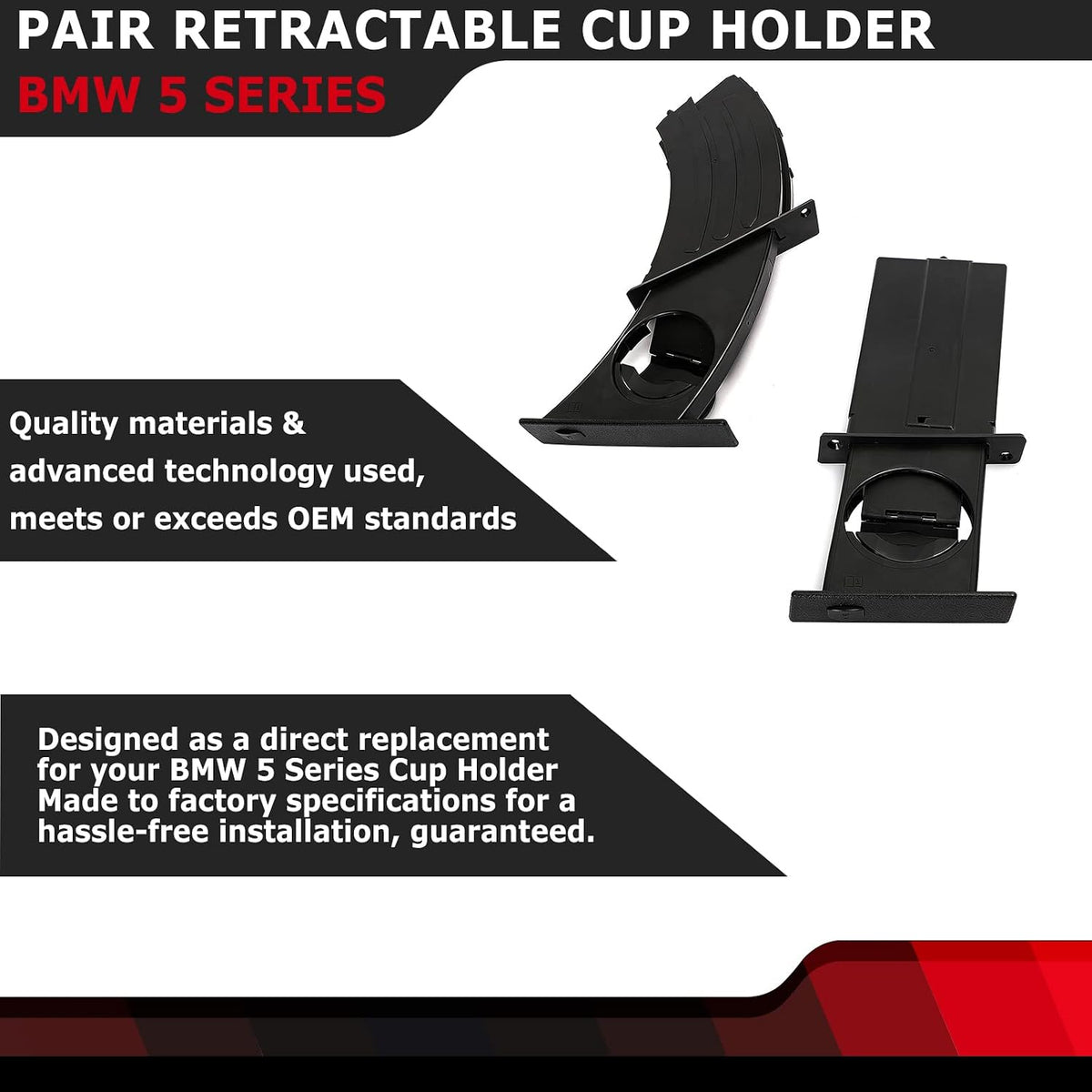 PAIR RETRACTABLE CUP HOLDER
BMW 5 SERIES

Quality materials & advanced technology used, meets or exceeds OEM standards

Designed as a direct replacement for your BMW 5 Series Cup Holder Made to factory specifications for a hassle-free installation, guaranteed.